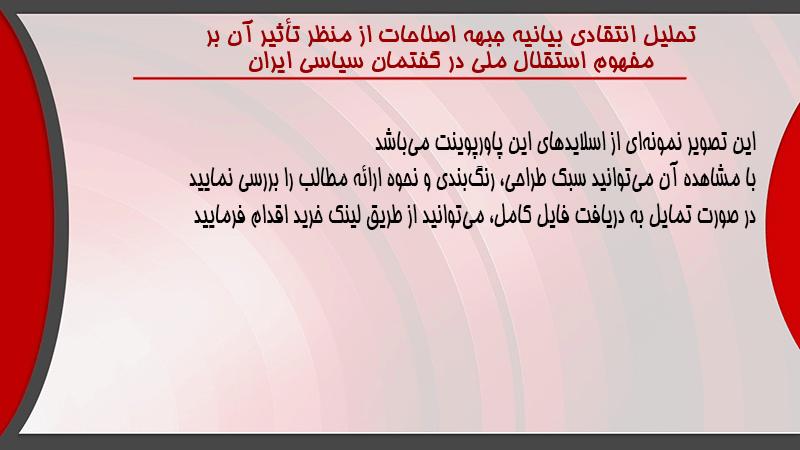 تحلیل انتقادی بیانیه جبهه اصلاحات از منظر تأثیر آن بر مفهوم استقلال ملی در گفتمان سیاسی ایران

این تصویر نمونه‌ای از اسلایدهای این پاورپوینت می‌باشد
با مشاهده آن می‌توانید سبک طراحی، رنگ‌بندی و نحوه ارائه مطالب را بررسی نمایید
در صورت تمایل به دریافت فایل کامل، می‌توانید از طریق لینک خرید اقدام فرمایید